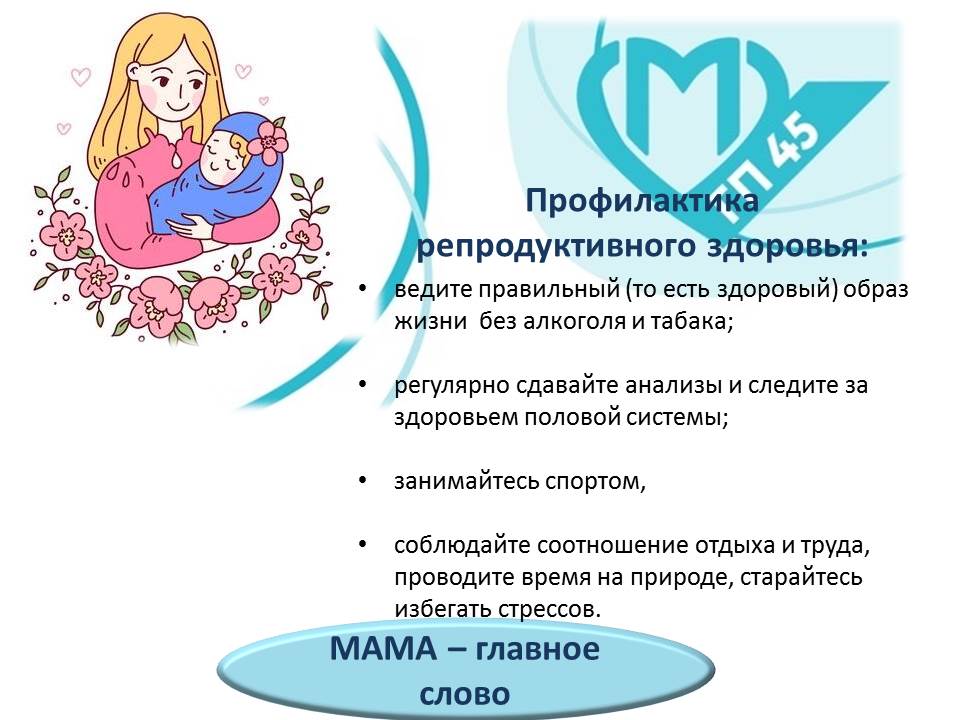 М
ГП 45

Профилактика репродуктивного здоровья:

• ведите правильный (то есть здоровый) образ жизни без алкоголя и табака;

• регулярно сдавайте анализы и следите за здоровьем половой системы;

• занимайтесь спортом,

• соблюдайте соотношение отдыха и труда, проводите время на природе, старайтесь избегать стрессов.

МАМА – главное слово